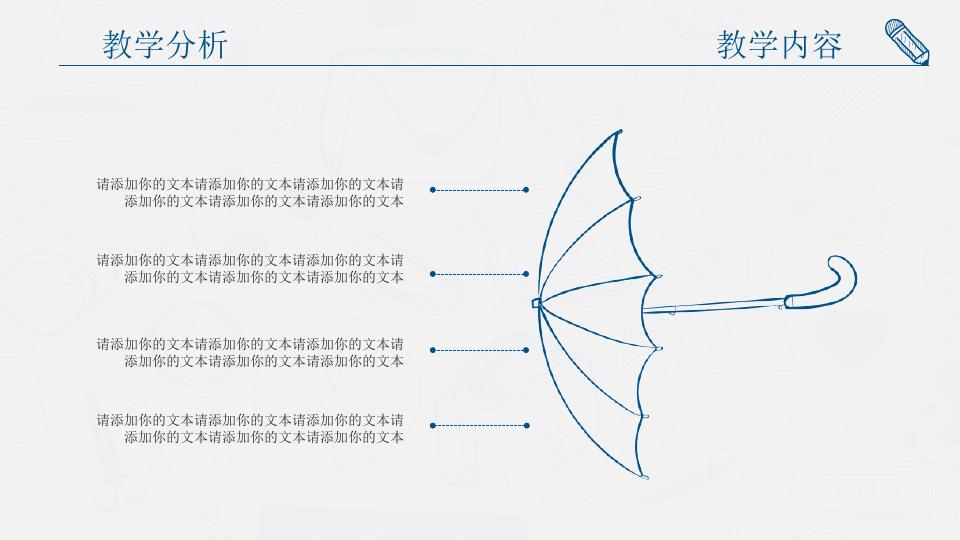 教学分析

教学内容

请添加你的文本请添加你的文本请添加你的文本请添加你的文本请添加你的文本请添加你的文本

请添加你的文本请添加你的文本请添加你的文本请添加你的文本请添加你的文本请添加你的文本

请添加你的文本请添加你的文本请添加你的文本请添加你的文本请添加你的文本请添加你的文本

请添加你的文本请添加你的文本请添加你的文本请添加你的文本请添加你的文本请添加你的文本